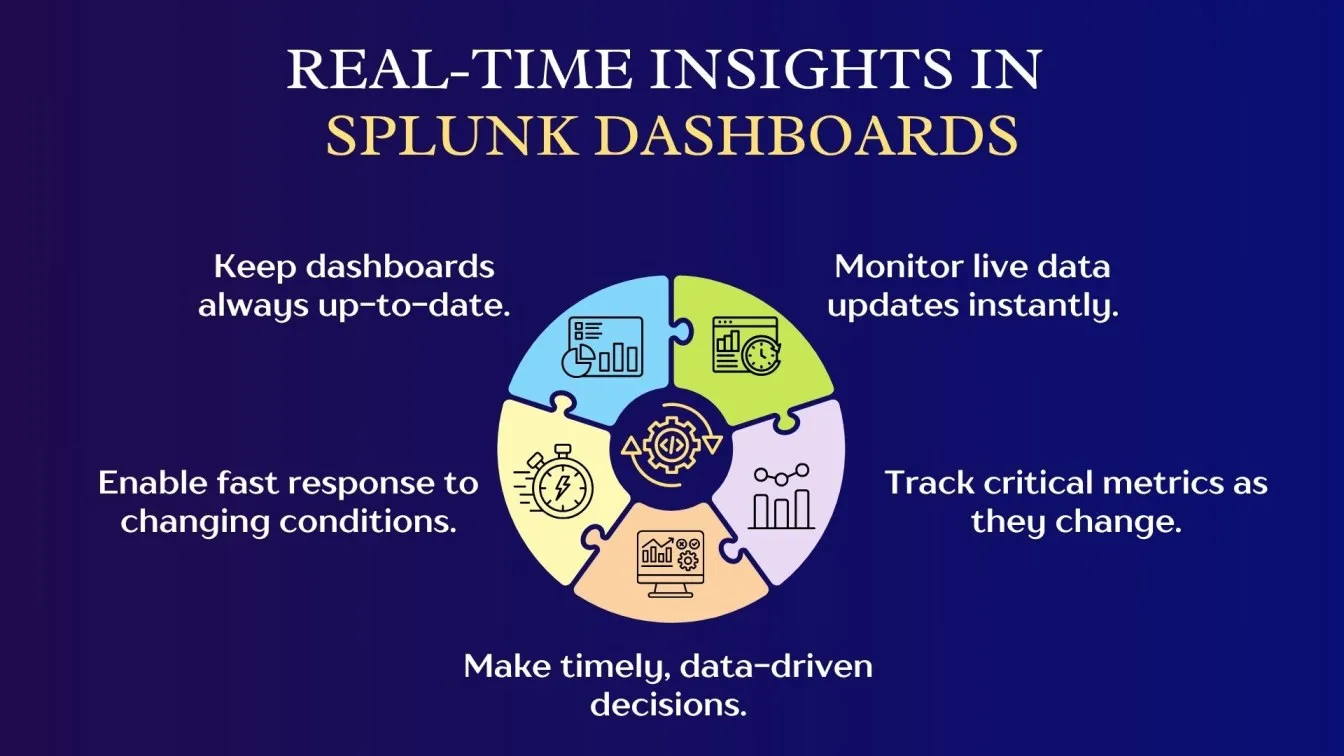 REAL-TIME INSIGHTS IN
SPLUNK DASHBOARDS

Keep dashboards always up-to-date.

Monitor live data updates instantly.

Enable fast response to changing conditions.

Track critical metrics as they change.

Make timely, data-driven decisions.